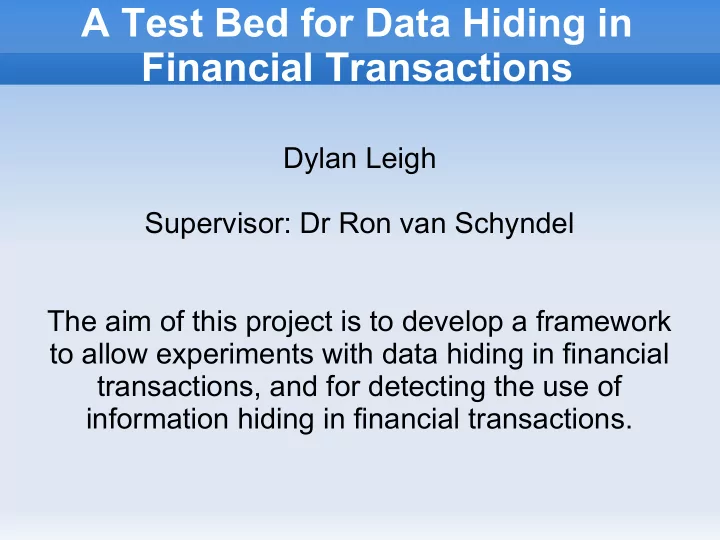 A Test Bed for Data Hiding in Financial Transactions

Dylan Leigh

Supervisor: Dr Ron van Schyndel

The aim of this project is to develop a framework to allow experiments with data hiding in financial transactions, and for detecting the use of information hiding in financial transactions.